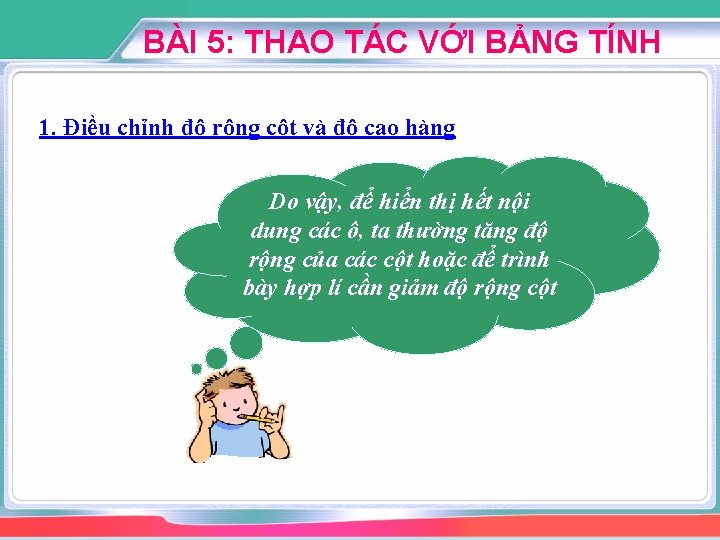 BÀI 5: THAO TÁC VỚI BẢNG TÍNH

1. Điều chỉnh độ rộng cột và độ cao hàng

Do vậy, để hiển thị hết nội dung các ô, ta thường tăng độ rộng của các cột hoặc để trình bày hợp lí cần giảm độ rộng cột